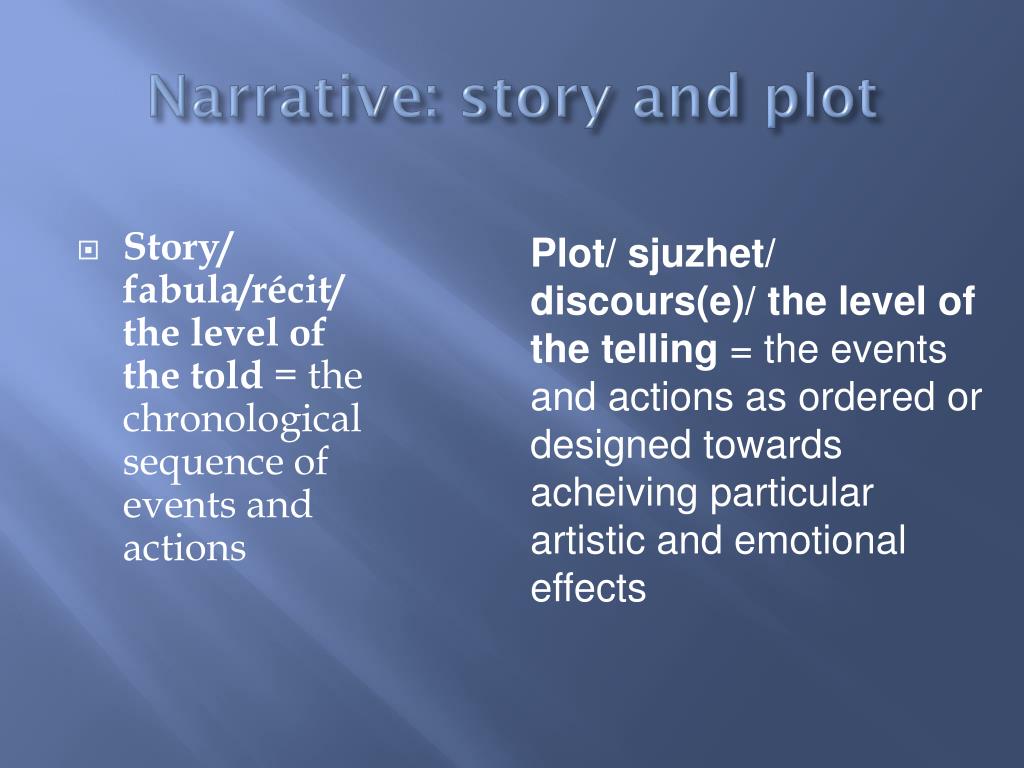 Narrative: story and plot

Story/ fabula/récit/ the level of the told = the chronological sequence of events and actions

Plot/ sjuzhet/ discours(e)/ the level of the telling = the events and actions as ordered or designed towards acheiving particular artistic and emotional effects